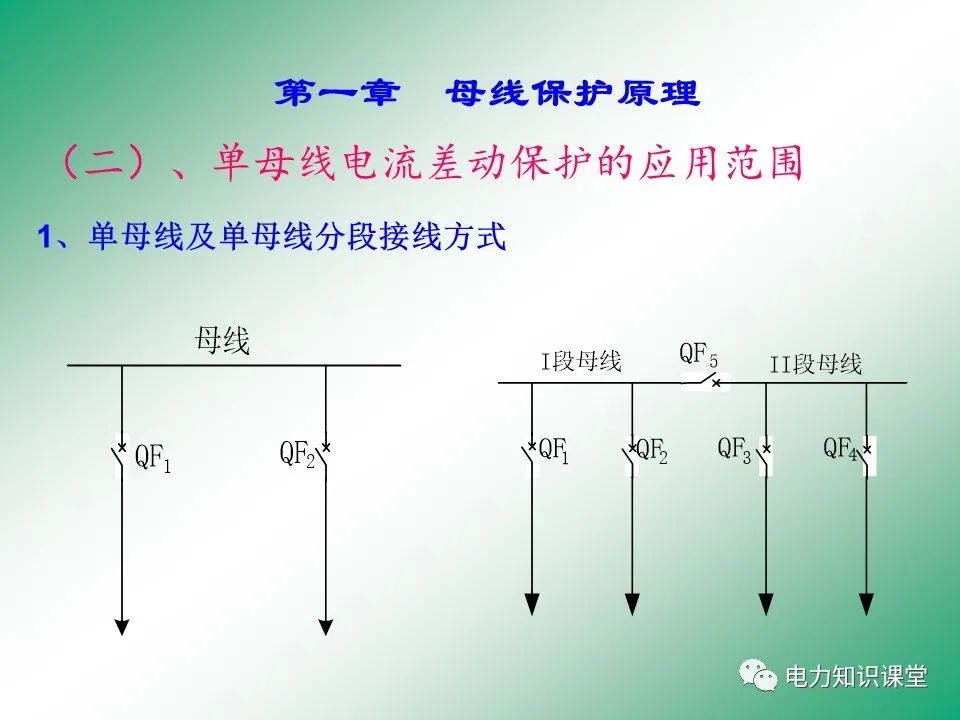 第一章　母线保护原理

（二）、单母线电流差动保护的应用范围

1、单母线及单母线分段接线方式

母线

$QF_1$

$QF_2$

I段母线

$QF_5$

II段母线

$QF_1$

$QF_2$

$QF_3$

$QF_4$

电力知识课堂